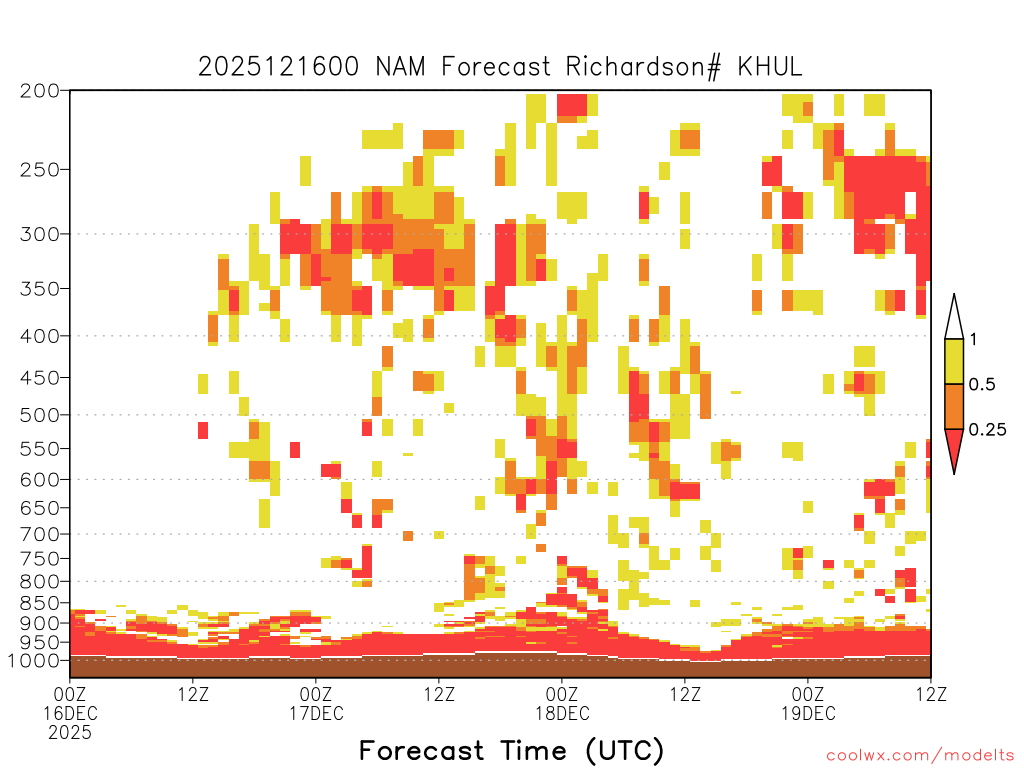 2025121600 NAM Forecast Richardson# KHUL

200
250
300
350
400
450
500
550
600
650
700
750
800
850
900
950
1000

1
0.5
0.25

00Z 16DEC 2025
12Z
00Z 17DEC
12Z
00Z 18DEC
12Z
00Z 19DEC
12Z

Forecast Time (UTC)

coolwx.com/modelts